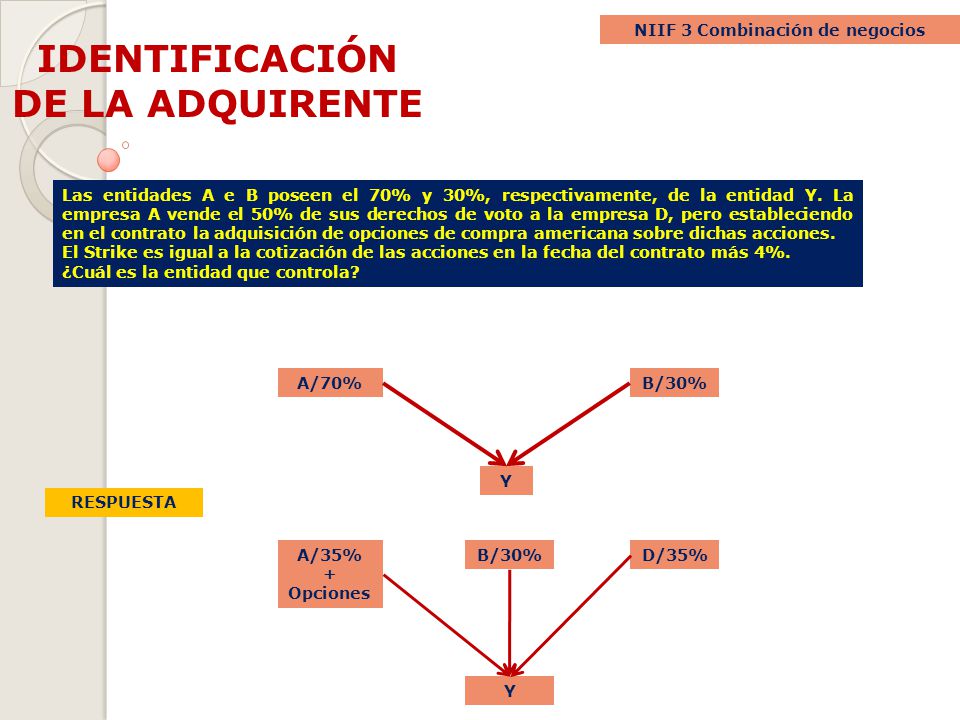 NIIF 3 Combinación de negocios

IDENTIFICACIÓN DE LA ADQUIRENTE

Las entidades A e B poseen el 70% y 30%, respectivamente, de la entidad Y. La empresa A vende el 50% de sus derechos de voto a la empresa D, pero estableciendo en el contrato la adquisición de opciones de compra americana sobre dichas acciones. El Strike es igual a la cotización de las acciones en la fecha del contrato más 4%.
¿Cuál es la entidad que controla?

A/70%

B/30%

Y

RESPUESTA

A/35% + Opciones

B/30%

D/35%

Y